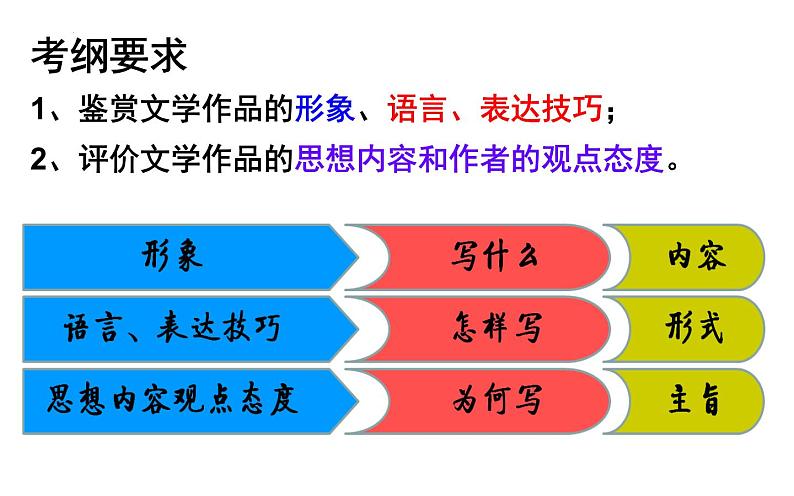 考纲要求
1、鉴赏文学作品的形象、语言、表达技巧；
2、评价文学作品的思想内容和作者的观点态度。

形象
写什么
内容
语言、表达技巧
怎样写
形式
思想内容观点态度
为何写
主旨